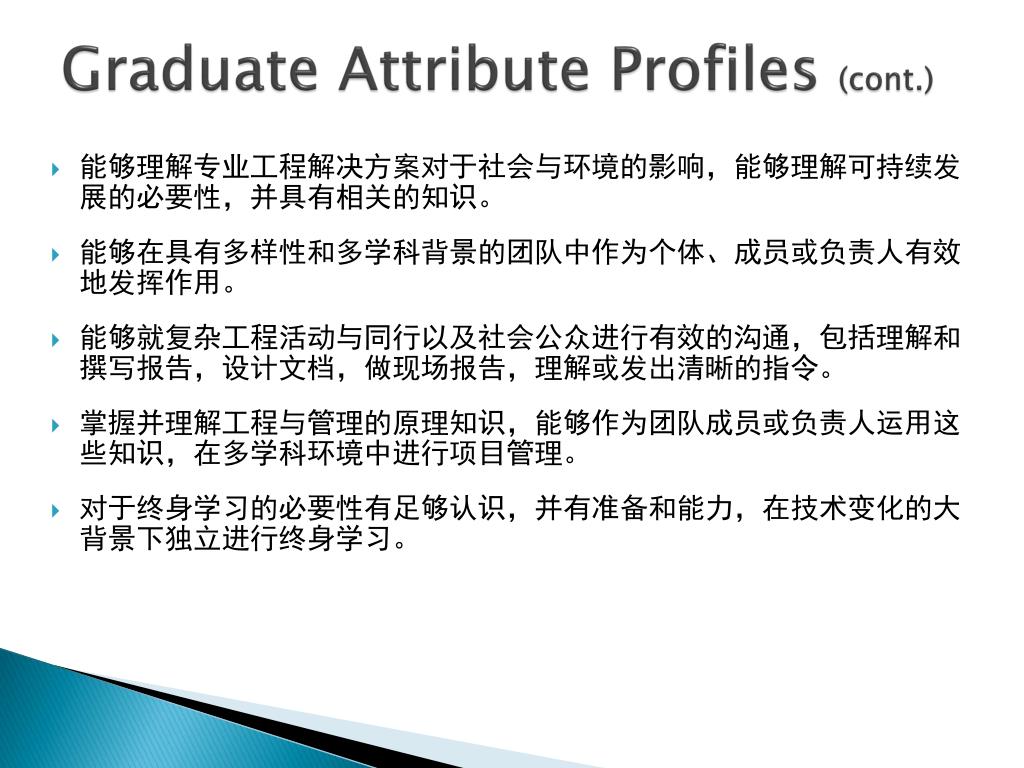 Graduate Attribute Profiles (cont.)

能够理解专业工程解决方案对于社会与环境的影响，能够理解可持续发展的必要性，并具有相关的知识。

能够在具有多样性和多学科背景的团队中作为个体、成员或负责人有效地发挥作用。

能够就复杂工程活动与同行以及社会公众进行有效的沟通，包括理解和撰写报告，设计文档，做现场报告，理解或发出清晰的指令。

掌握并理解工程与管理的原理知识，能够作为团队成员或负责人运用这些知识，在多学科环境中进行项目管理。

对于终身学习的必要性有足够认识，并有准备和能力，在技术变化的大背景下独立进行终身学习。